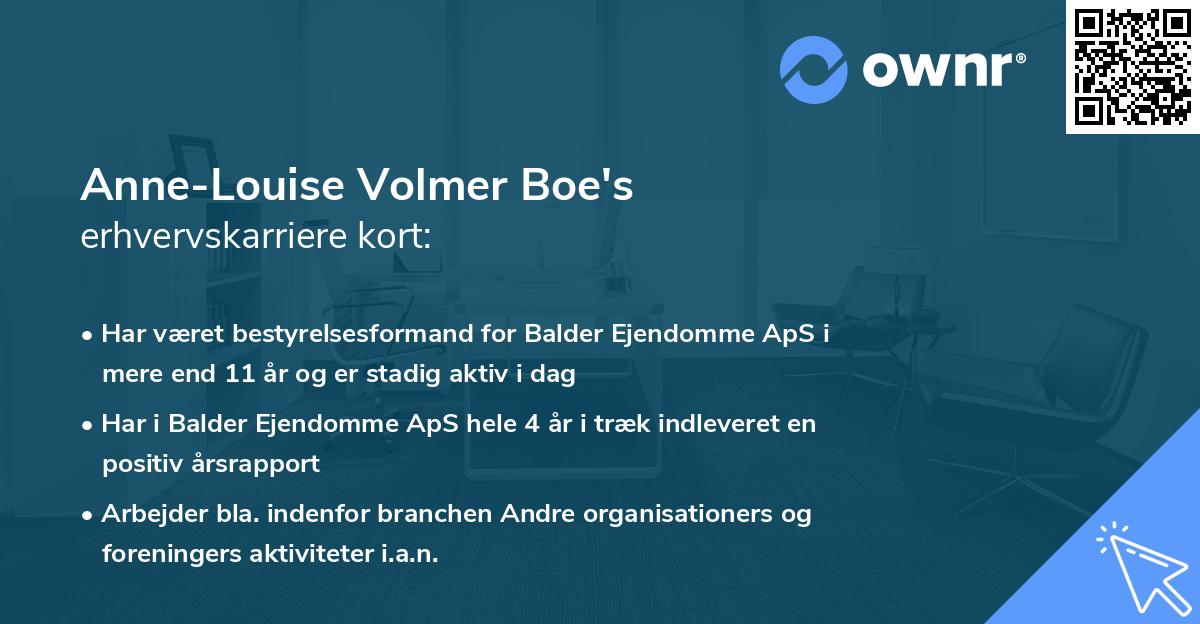 ownr®

Anne-Louise Volmer Boe's
erhvervskarriere kort:

• Har været bestyrelsesformand for Balder Ejendomme ApS i mere end 11 år og er stadig aktiv i dag

• Har i Balder Ejendomme ApS hele 4 år i træk indleveret en positiv årsrapport

• Arbejder bla. indenfor branchen Andre organisationers og foreningers aktiviteter i.a.n.